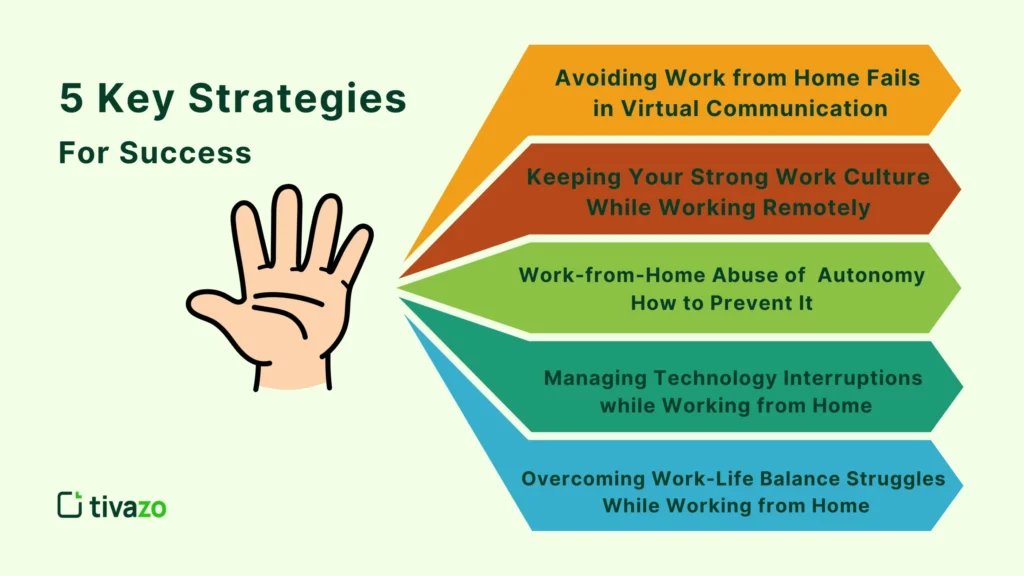 5 Key Strategies
For Success

Avoiding Work from Home Fails in Virtual Communication

Keeping Your Strong Work Culture While Working Remotely

Work-from-Home Abuse of Autonomy How to Prevent It

Managing Technology Interruptions while Working from Home

Overcoming Work-Life Balance Struggles While Working from Home

tivazo